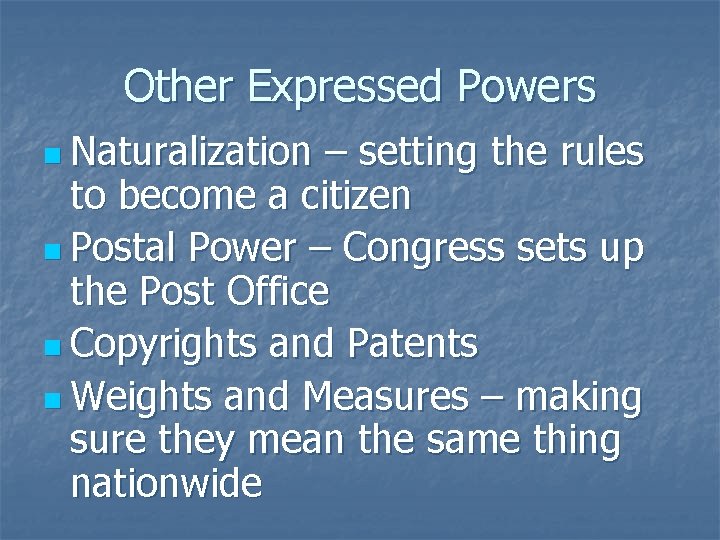 Other Expressed Powers

- Naturalization – setting the rules to become a citizen
- Postal Power – Congress sets up the Post Office
- Copyrights and Patents
- Weights and Measures – making sure they mean the same thing nationwide